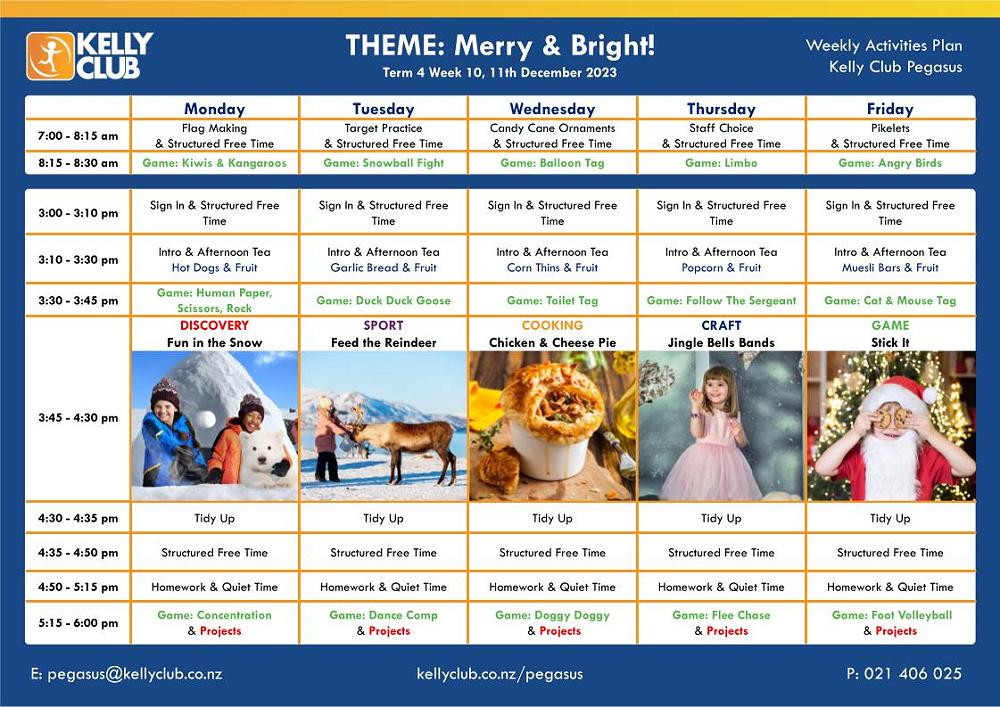 KELLY CLUB

THEME: Merry & Bright!
Term 4 Week 10, 11th December 2023

Weekly Activities Plan
Kelly Club Pegasus

| | Monday | Tuesday | Wednesday | Thursday | Friday |
|---|---|---|---|---|---|
| 7:00 - 8:15 am | Flag Making & Structured Free Time | Target Practice & Structured Free Time | Candy Cane Ornaments & Structured Free Time | Staff Choice & Structured Free Time | Pikelets & Structured Free Time |
| 8:15 - 8:30 am | Game: Kiwis & Kangaroos | Game: Snowball Fight | Game: Balloon Tag | Game: Limbo | Game: Angry Birds |

| | | | | | |
|---|---|---|---|---|---|
| 3:00 - 3:10 pm | Sign In & Structured Free Time | Sign In & Structured Free Time | Sign In & Structured Free Time | Sign In & Structured Free Time | Sign In & Structured Free Time |
| 3:10 - 3:30 pm | Intro & Afternoon Tea Hot Dogs & Fruit | Intro & Afternoon Tea Garlic Bread & Fruit | Intro & Afternoon Tea Corn Thins & Fruit | Intro & Afternoon Tea Popcorn & Fruit | Intro & Afternoon Tea Muesli Bars & Fruit |
| 3:30 - 3:45 pm | Game: Human Paper, Scissors, Rock | Game: Duck Duck Goose | Game: Toilet Tag | Game: Follow The Sergeant | Game: Cat & Mouse Tag |
| 3:45 - 4:30 pm | DISCOVERY Fun in the Snow | SPORT Feed the Reindeer | COOKING Chicken & Cheese Pie | CRAFT Jingle Bells Bands | GAME Stick It |
| 4:30 - 4:35 pm | Tidy Up | Tidy Up | Tidy Up | Tidy Up | Tidy Up |
| 4:35 - 4:50 pm | Structured Free Time | Structured Free Time | Structured Free Time | Structured Free Time | Structured Free Time |
| 4:50 - 5:15 pm | Homework & Quiet Time | Homework & Quiet Time | Homework & Quiet Time | Homework & Quiet Time | Homework & Quiet Time |
| 5:15 - 6:00 pm | Game: Concentration & Projects | Game: Dance Comp & Projects | Game: Doggy Doggy & Projects | Game: Flee Chase & Projects | Game: Foot Volleyball & Projects |

E: pegasus@kellyclub.co.nz
kellyclub.co.nz/pegasus
P: 021 406 025